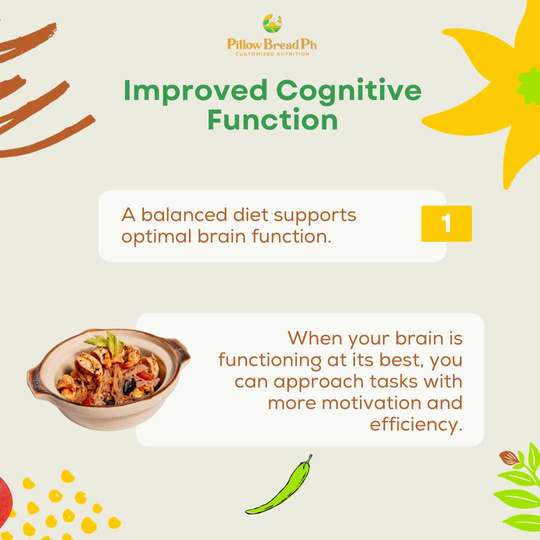 Pillow Bread Ph
CUSTOMIZED NUTRITION

Improved Cognitive Function

A balanced diet supports optimal brain function.

1

When your brain is functioning at its best, you can approach tasks with more motivation and efficiency.